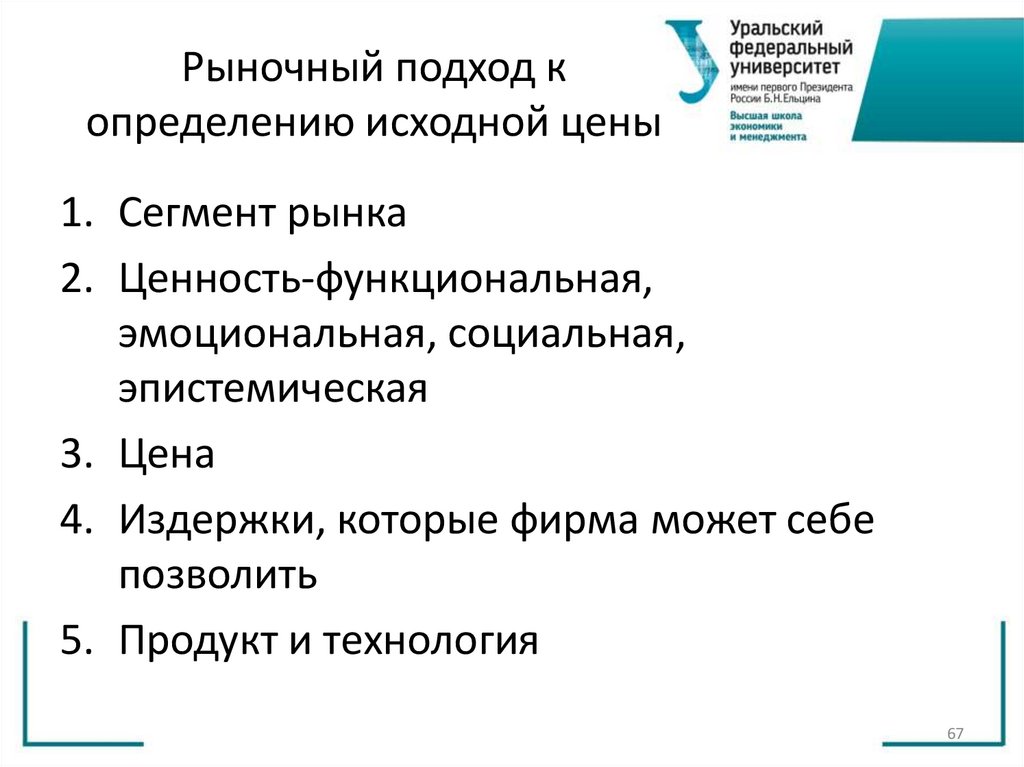 Рыночный подход к определению исходной цены

Уральский федеральный университет имени первого Президента России Б.Н.Ельцина
Высшая школа экономики и менеджмента

1. Сегмент рынка
2. Ценность-функциональная, эмоциональная, социальная, эпистемическая
3. Цена
4. Издержки, которые фирма может себе позволить
5. Продукт и технология

67